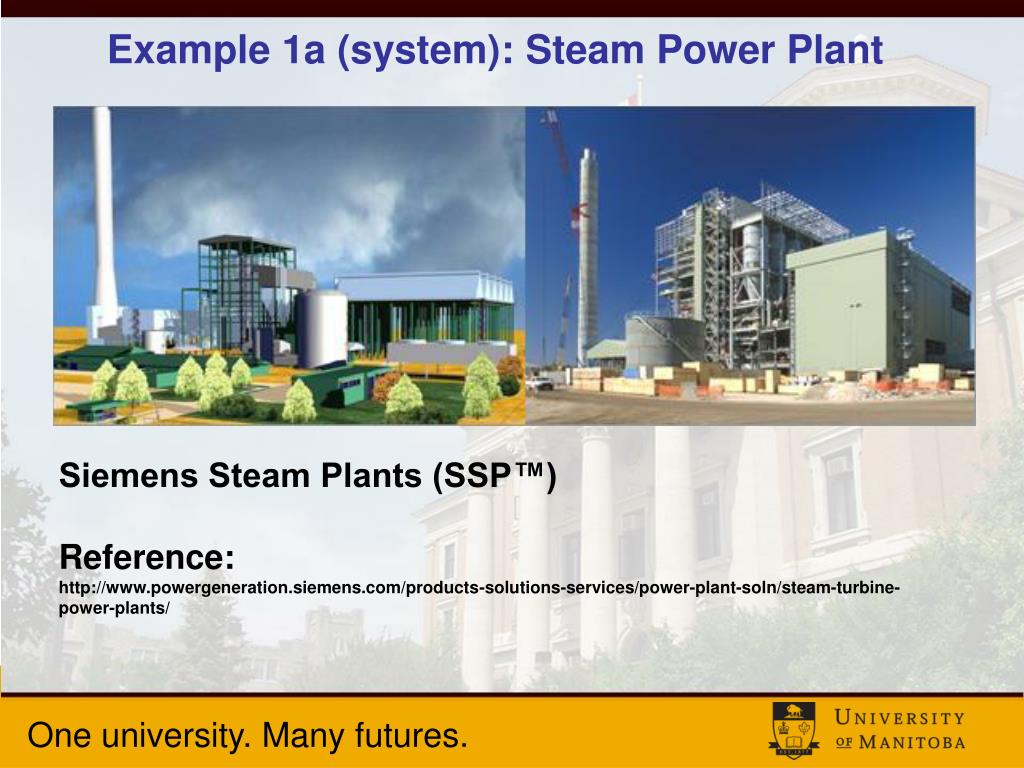 Example 1a (system): Steam Power Plant

Siemens Steam Plants (SSP™)

Reference:
http://www.powergeneration.siemens.com/products-solutions-services/power-plant-soln/steam-turbine-power-plants/

One university. Many futures.

UNIVERSITY OF MANITOBA